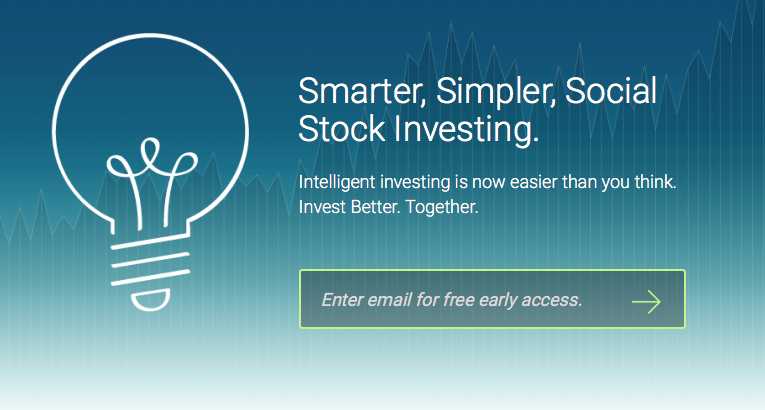 Smarter, Simpler, Social Stock Investing.

Intelligent investing is now easier than you think. Invest Better. Together.

Enter email for free early access.